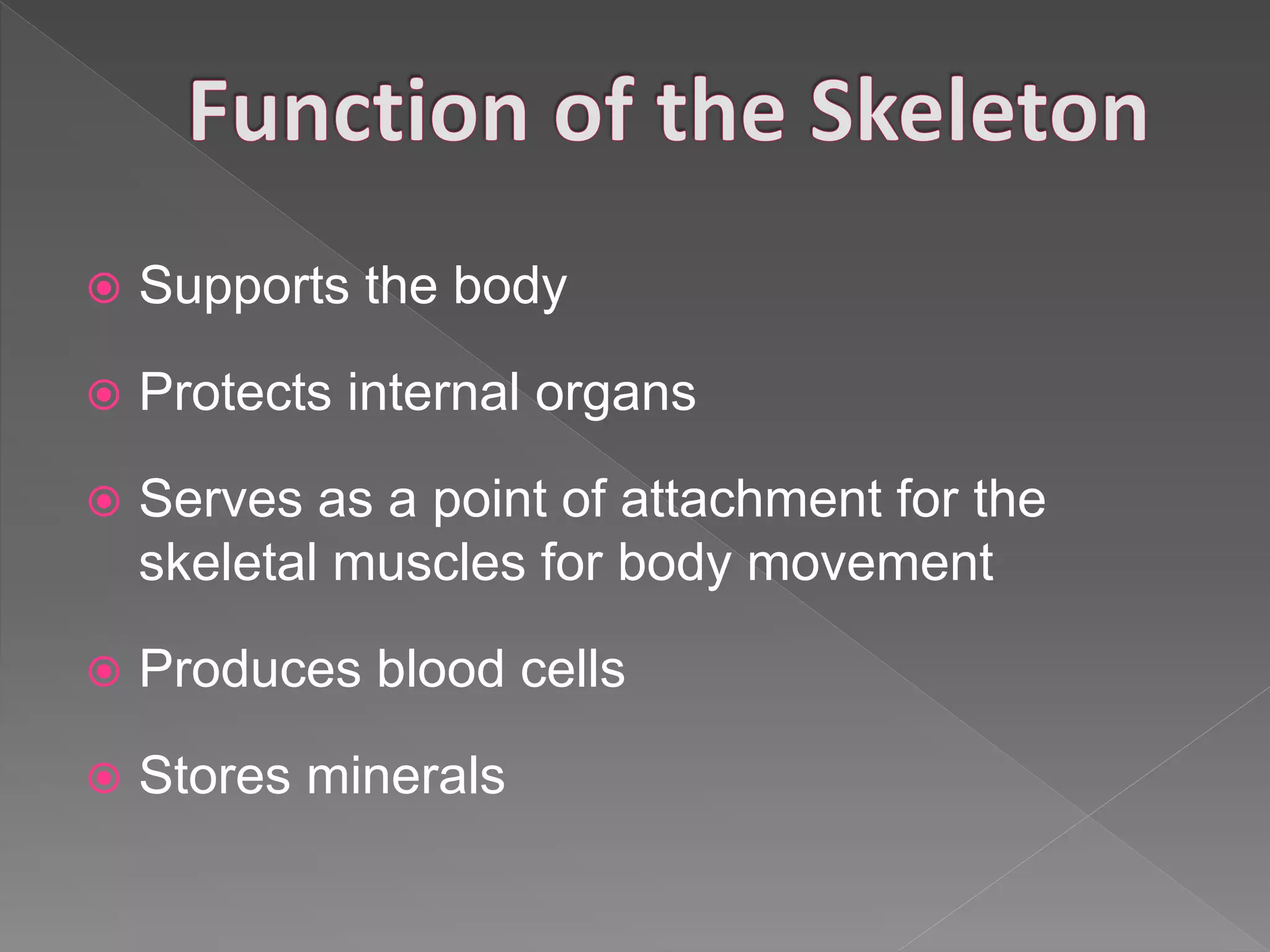 Function of the Skeleton

Supports the body

Protects internal organs

Serves as a point of attachment for the skeletal muscles for body movement

Produces blood cells

Stores minerals